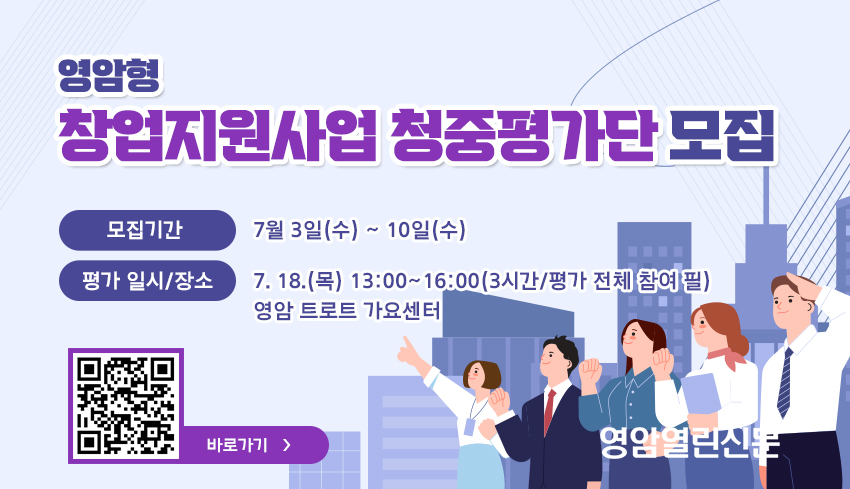 영암형
창업지원사업 청중평가단 모집

모집기간 7월 3일(수) ~ 10일(수)

평가 일시/장소 7. 18.(목) 13:00~16:00(3시간/평가 전체 참여 필)
영암 트로트 가요센터

바로가기 >

영암열린신문